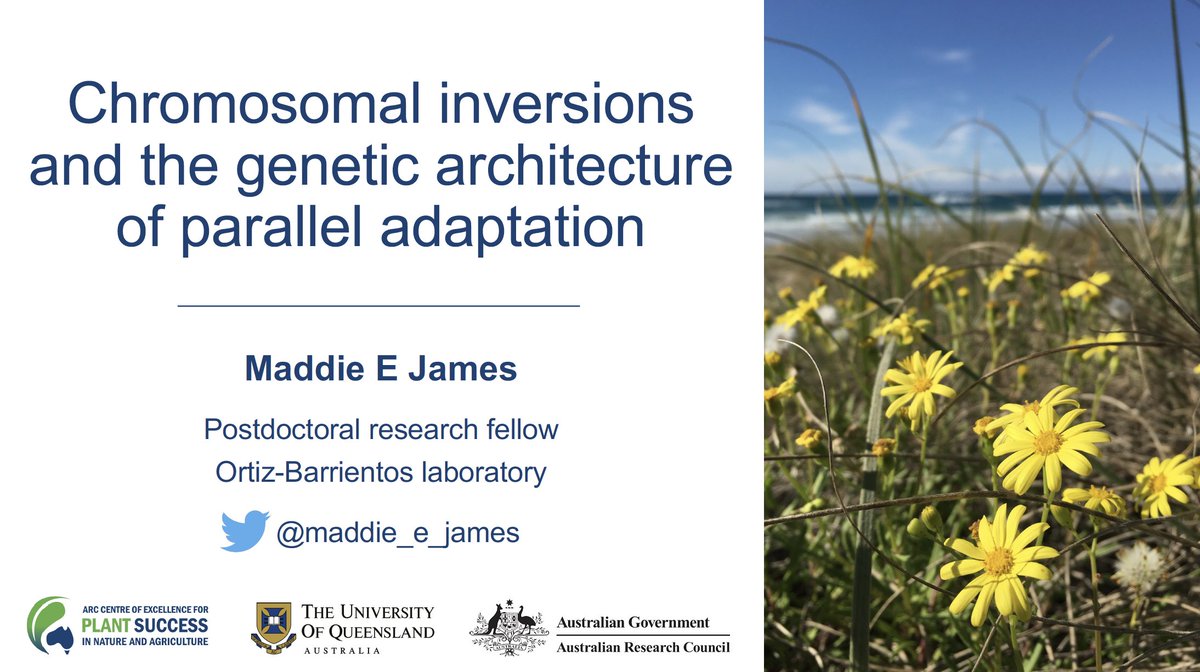 Chromosomal inversions and the genetic architecture of parallel adaptation

Maddie E James

Postdoctoral research fellow
Ortiz-Barrientos laboratory

@maddie_e_james

ARC CENTRE OF EXCELLENCE FOR PLANT SUCCESS IN NATURE AND AGRICULTURE

THE UNIVERSITY OF QUEENSLAND AUSTRALIA

Australian Government
Australian Research Council